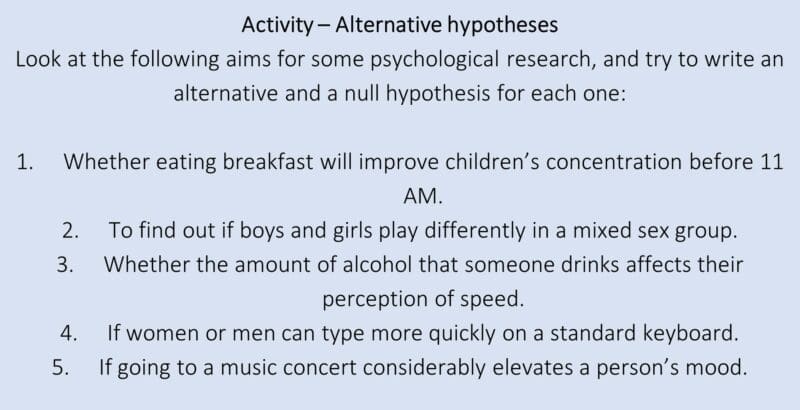 Activity – Alternative hypotheses

Look at the following aims for some psychological research, and try to write an alternative and a null hypothesis for each one:

1. Whether eating breakfast will improve children's concentration before 11 AM.
2. To find out if boys and girls play differently in a mixed sex group.
3. Whether the amount of alcohol that someone drinks affects their perception of speed.
4. If women or men can type more quickly on a standard keyboard.
5. If going to a music concert considerably elevates a person's mood.